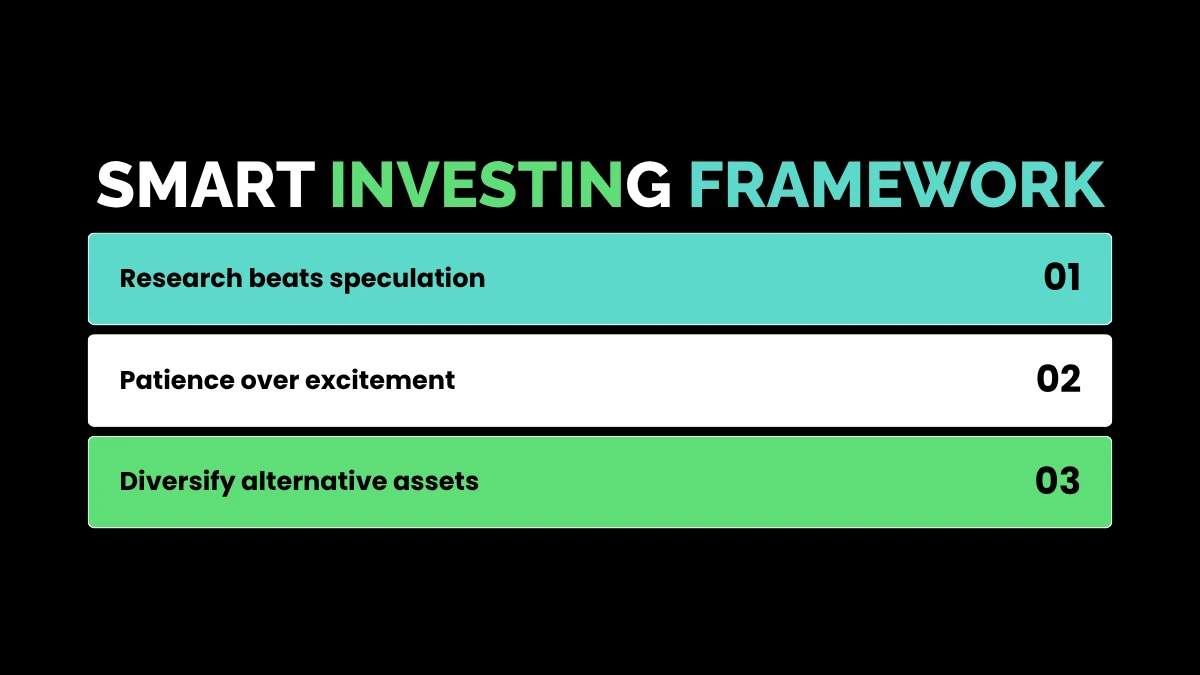 SMART INVESTING FRAMEWORK

Research beats speculation 01

Patience over excitement 02

Diversify alternative assets 03